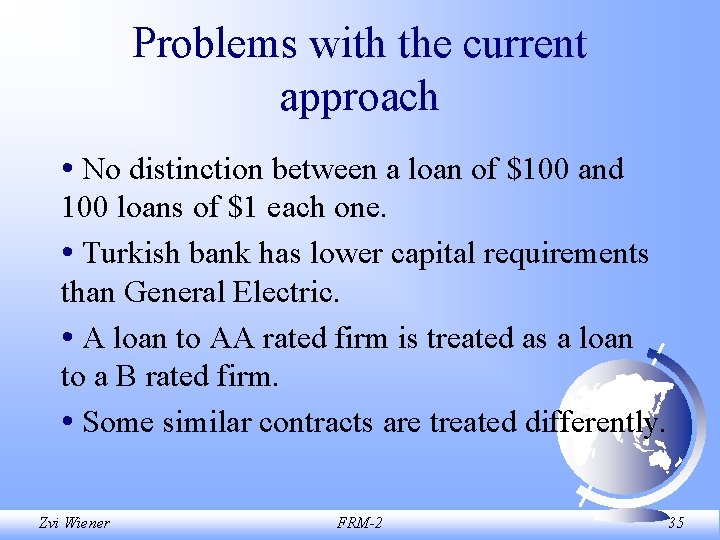 Problems with the current approach

• No distinction between a loan of \$100 and 100 loans of \$1 each one.

• Turkish bank has lower capital requirements than General Electric.

• A loan to AA rated firm is treated as a loan to a B rated firm.

• Some similar contracts are treated differently.

Zvi Wiener FRM-2 35